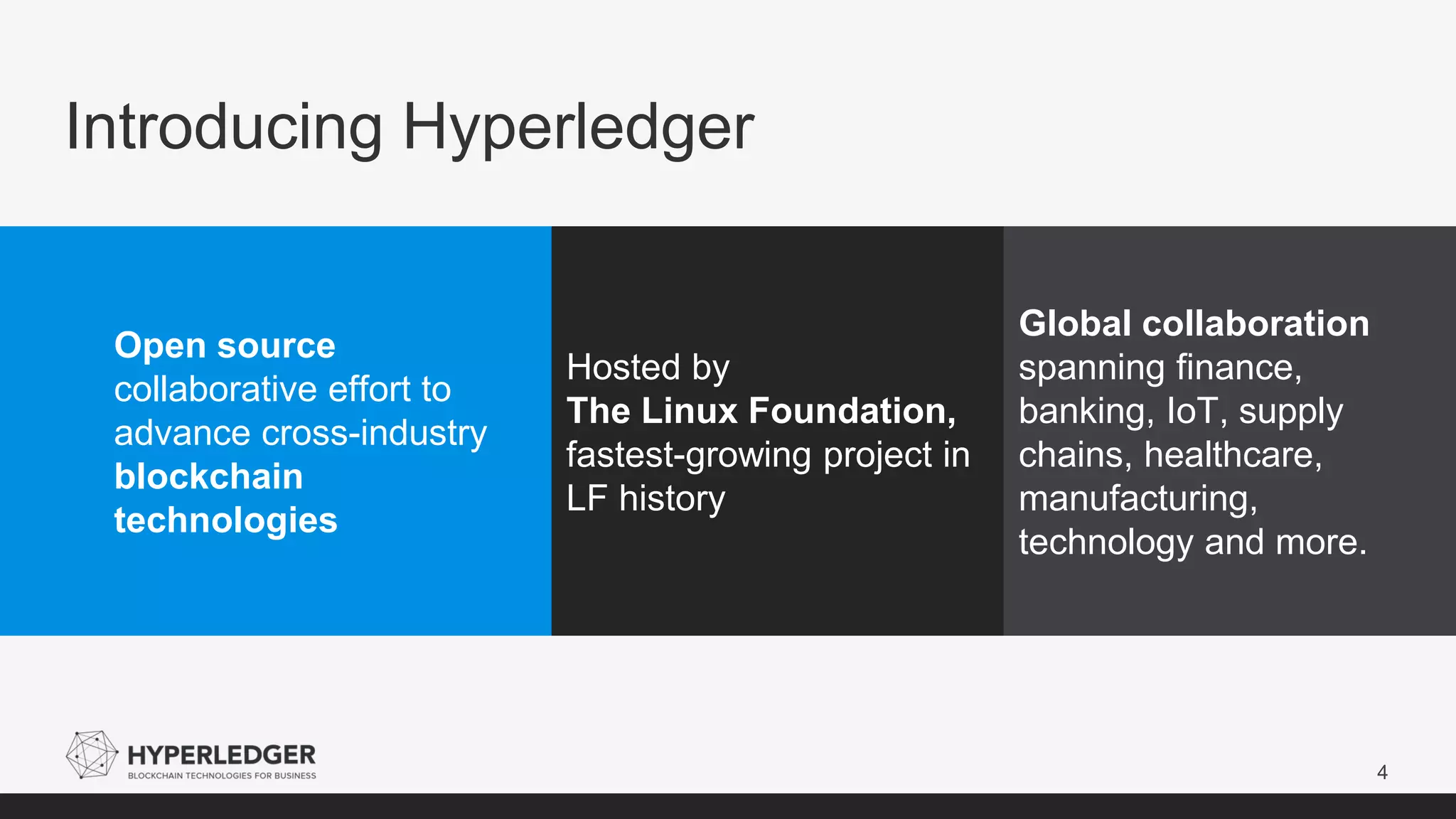 Introducing Hyperledger

Open source collaborative effort to advance cross-industry blockchain technologies

Hosted by The Linux Foundation, fastest-growing project in LF history

Global collaboration spanning finance, banking, IoT, supply chains, healthcare, manufacturing, technology and more.

HYPERLEDGER
BLOCKCHAIN TECHNOLOGIES FOR BUSINESS

4